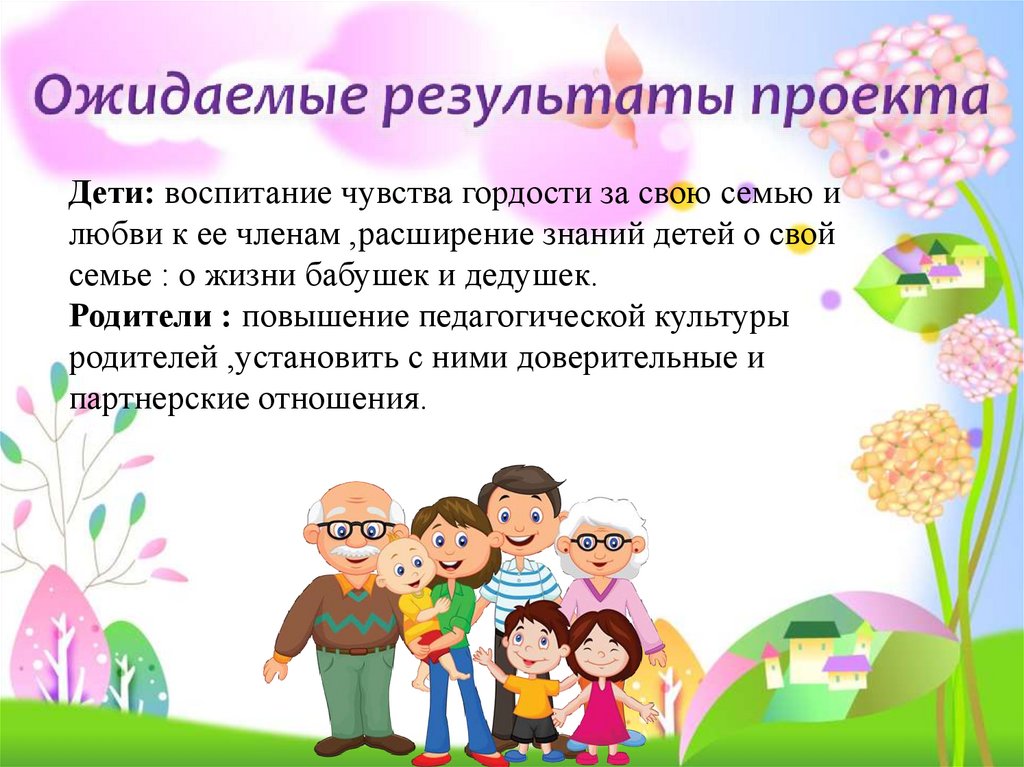 Ожидаемые результаты проекта

Дети: воспитание чувства гордости за свою семью и любви к ее членам ,расширение знаний детей о свой семье : о жизни бабушек и дедушек.
Родители : повышение педагогической культуры родителей ,установить с ними доверительные и партнерские отношения.